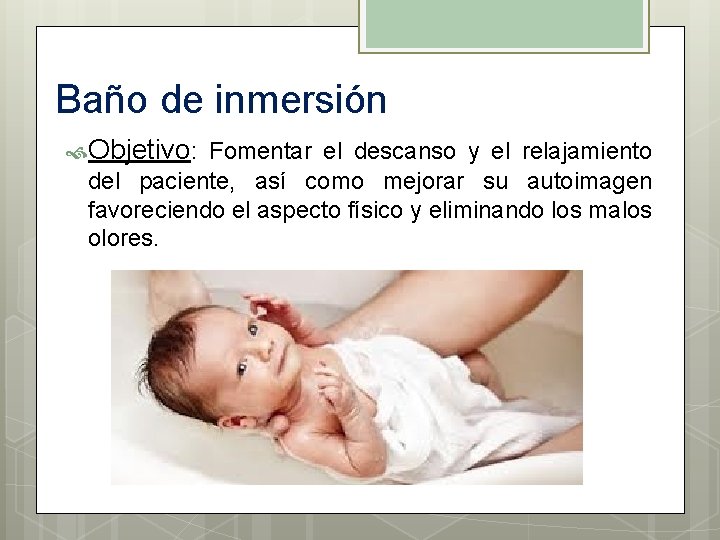 Baño de inmersión

Objetivo: Fomentar el descanso y el relajamiento del paciente, así como mejorar su autoimagen favoreciendo el aspecto físico y eliminando los malos olores.